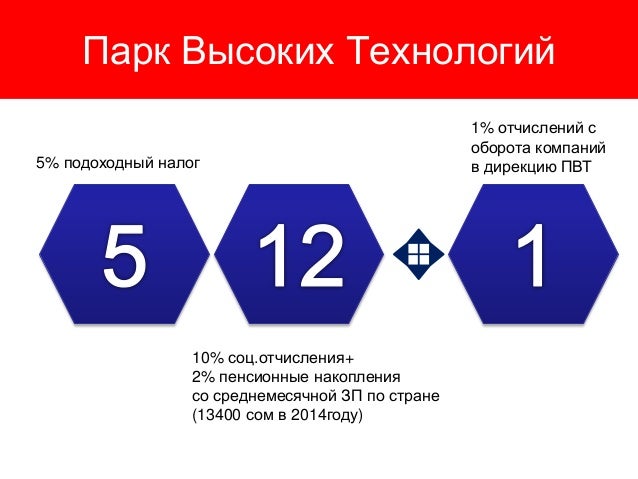 Парк Высоких Технологий

5% подоходный налог

1% отчислений с оборота компаний в дирекцию ПВТ

5

12

1

10% соц.отчисления+
2% пенсионные накопления
со среднемесячной ЗП по стране
(13400 сом в 2014году)